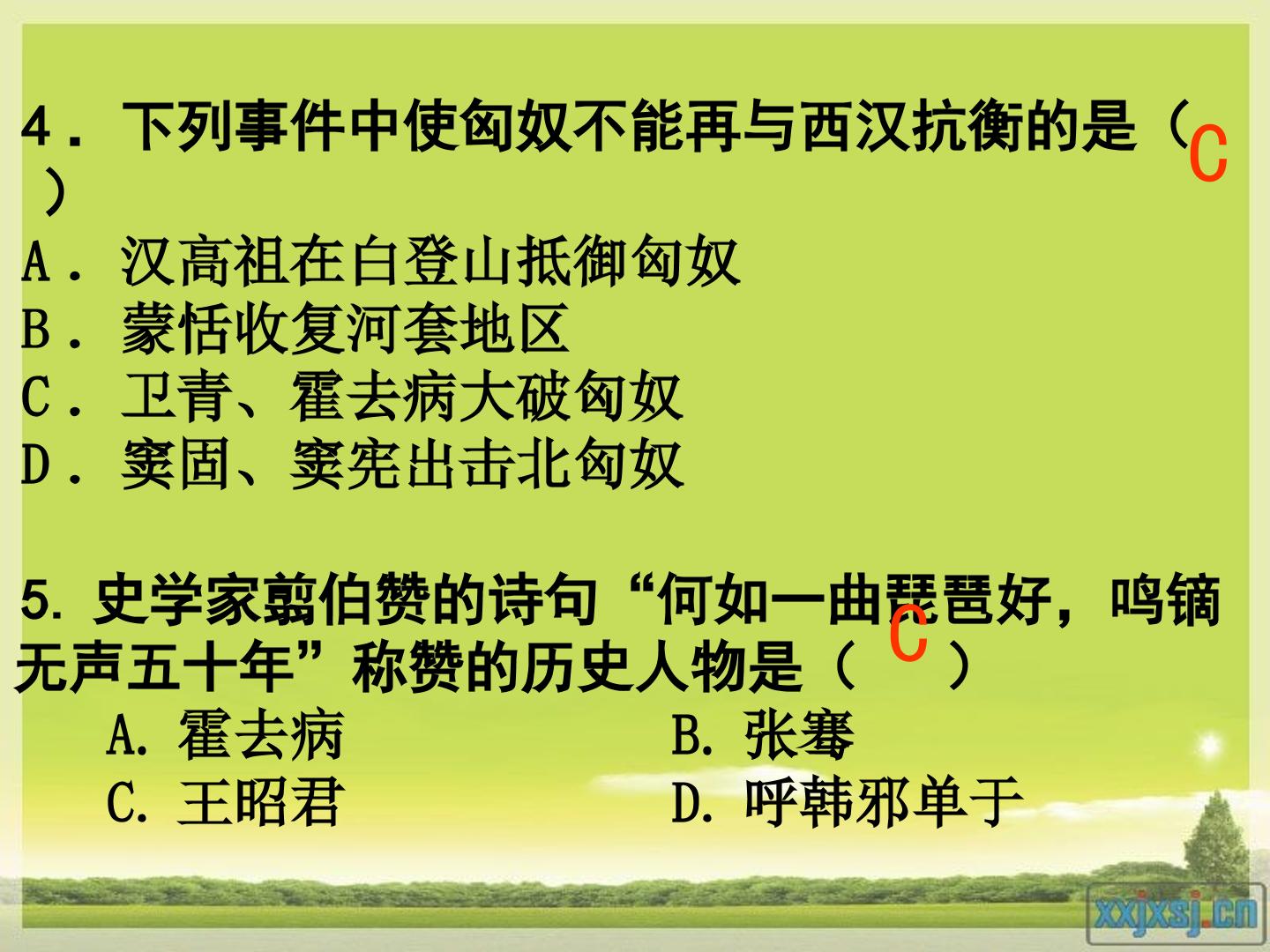 4．下列事件中使匈奴不能再与西汉抗衡的是（ C ）

A．汉高祖在白登山抵御匈奴
B．蒙恬收复河套地区
C．卫青、霍去病大破匈奴
D．窦固、窦宪出击北匈奴

5. 史学家翦伯赞的诗句“何如一曲琵琶好，鸣镝无声五十年”称赞的历史人物是（ C ）

A. 霍去病
B. 张骞
C. 王昭君
D. 呼韩邪单于

xxjxsj.cn